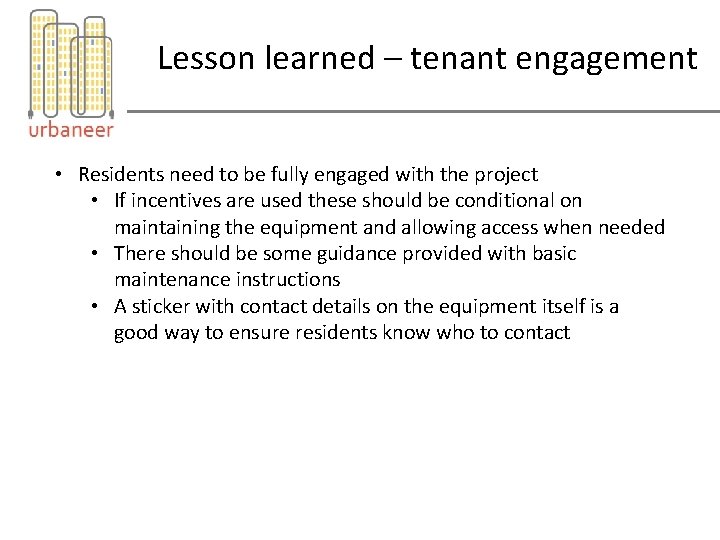 urbaneer

Lesson learned – tenant engagement

• Residents need to be fully engaged with the project
  • If incentives are used these should be conditional on maintaining the equipment and allowing access when needed
  • There should be some guidance provided with basic maintenance instructions
  • A sticker with contact details on the equipment itself is a good way to ensure residents know who to contact